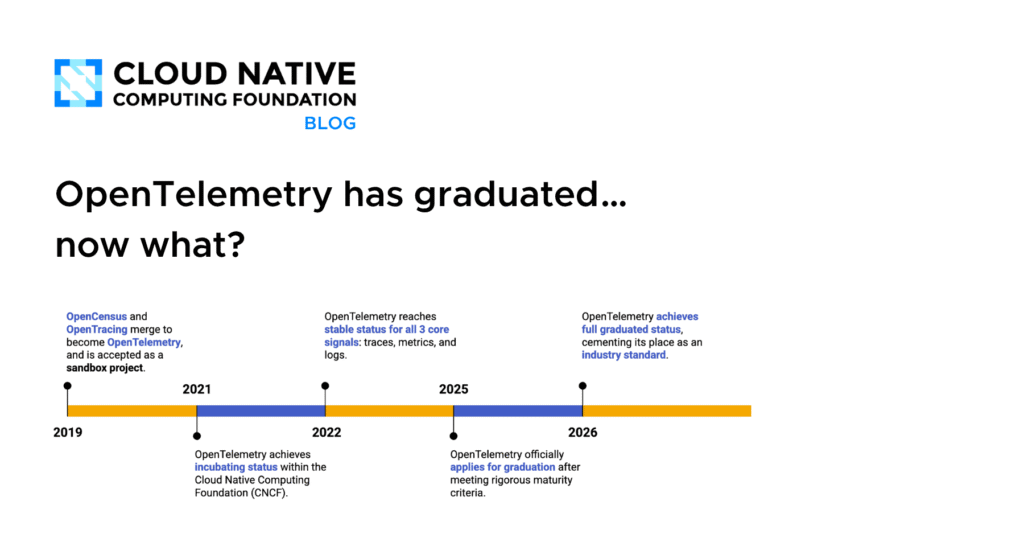 CLOUD NATIVE
COMPUTING FOUNDATION
BLOG

OpenTelemetry has graduated... now what?

OpenCensus and OpenTracing merge to become OpenTelemetry, and is accepted as a sandbox project.

2019

2021

OpenTelemetry achieves incubating status within the Cloud Native Computing Foundation (CNCF).

OpenTelemetry reaches stable status for all 3 core signals: traces, metrics, and logs.

2022

2025

OpenTelemetry officially applies for graduation after meeting rigorous maturity criteria.

OpenTelemetry achieves full graduated status, cementing its place as an industry standard.

2026